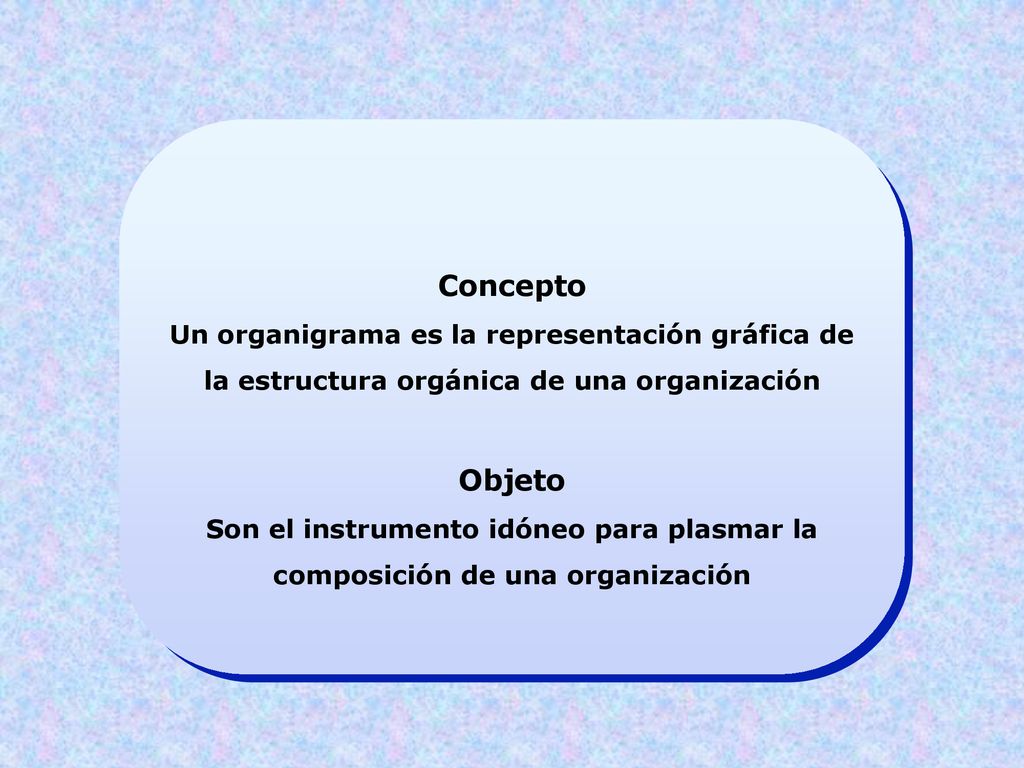 Concepto
Un organigrama es la representación gráfica de la estructura orgánica de una organización

Objeto
Son el instrumento idóneo para plasmar la composición de una organización